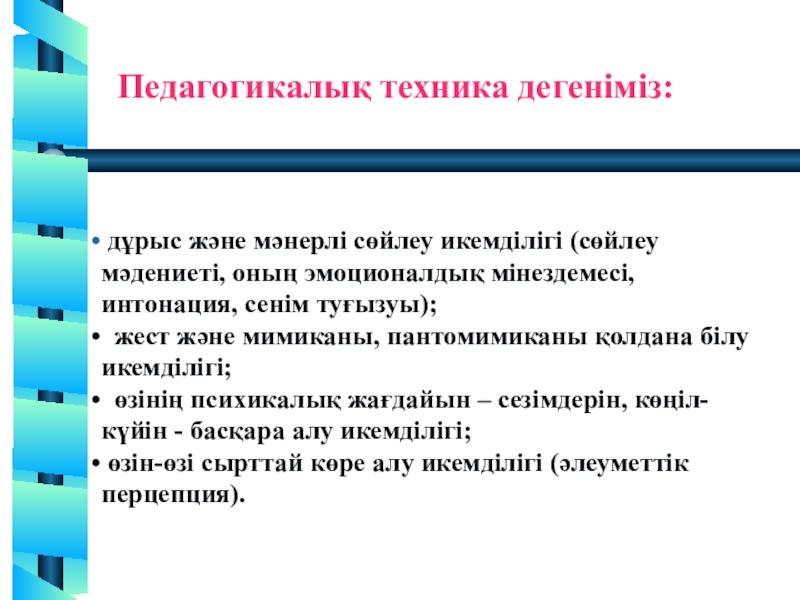 Педагогикалық техника дегеніміз:

• дұрыс және мәнерлі сөйлеу икемділігі (сөйлеу мәдениеті, оның эмоционалдық мінездемесі, интонация, сенім туғызуы);
• жест және мимиканы, пантомимиканы қолдана білу икемділігі;
• өзінің психикалық жағдайын – сезімдерін, көңіл-күйін - басқара алу икемділігі;
• өзін-өзі сырттай көре алу икемділігі (әлеуметтік перцепция).